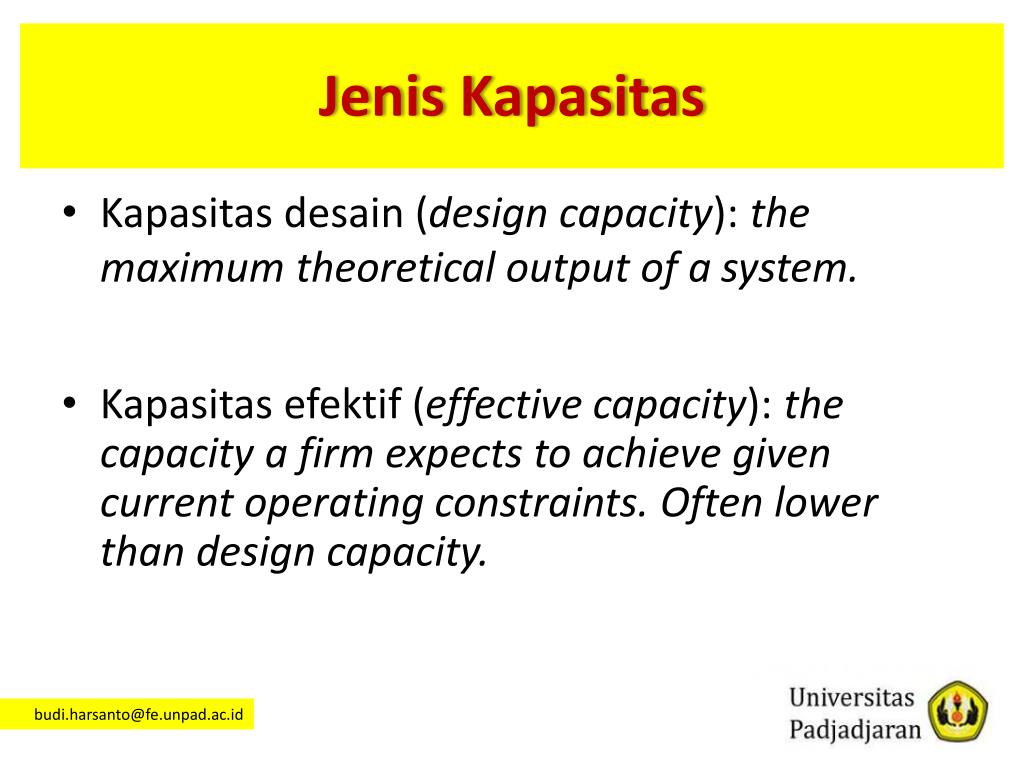 Jenis Kapasitas

• Kapasitas desain (design capacity): the maximum theoretical output of a system.

• Kapasitas efektif (effective capacity): the capacity a firm expects to achieve given current operating constraints. Often lower than design capacity.

budi.harsanto@fe.unpad.ac.id

Universitas Padjadjaran